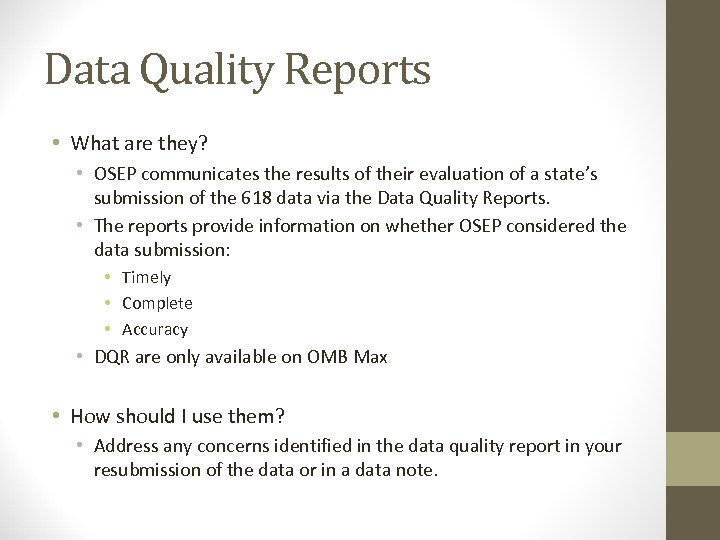 Data Quality Reports

• What are they?
  • OSEP communicates the results of their evaluation of a state's submission of the 618 data via the Data Quality Reports.
  • The reports provide information on whether OSEP considered the data submission:
    • Timely
    • Complete
    • Accuracy
  • DQR are only available on OMB Max

• How should I use them?
  • Address any concerns identified in the data quality report in your resubmission of the data or in a data note.